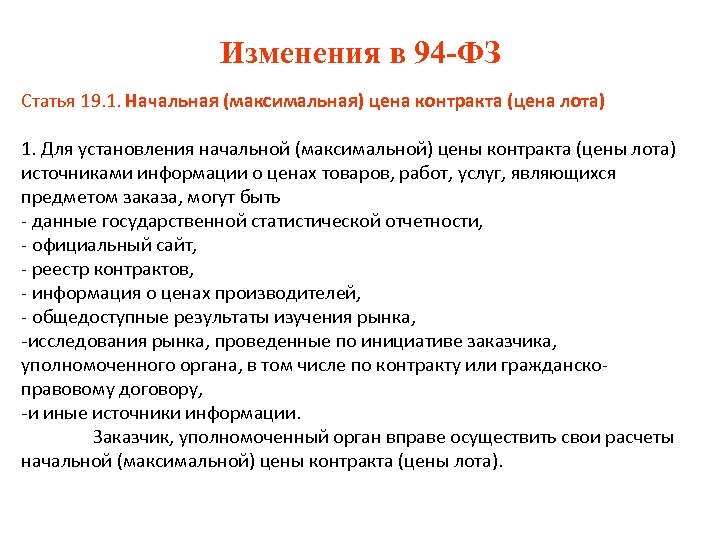 Изменения в 94-ФЗ

Статья 19.1. Начальная (максимальная) цена контракта (цена лота)

1. Для установления начальной (максимальной) цены контракта (цены лота) источниками информации о ценах товаров, работ, услуг, являющихся предметом заказа, могут быть
- данные государственной статистической отчетности,
- официальный сайт,
- реестр контрактов,
- информация о ценах производителей,
- общедоступные результаты изучения рынка,
-исследования рынка, проведенные по инициативе заказчика, уполномоченного органа, в том числе по контракту или гражданско-правовому договору,
-и иные источники информации.

Заказчик, уполномоченный орган вправе осуществить свои расчеты начальной (максимальной) цены контракта (цены лота).